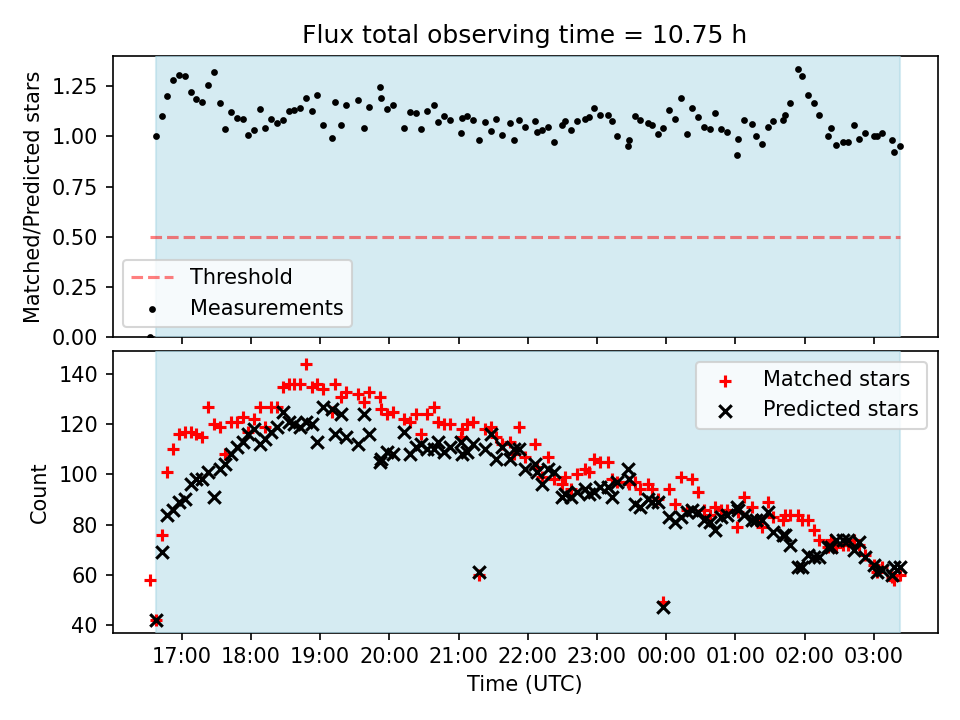 Flux total observing time = 10.75 h

Matched/Predicted stars

1.25
1.00
0.75
0.50
0.25
0.00

Threshold
Measurements

Count

140
120
100
80
60
40

Matched stars
Predicted stars

17:00 18:00 19:00 20:00 21:00 22:00 23:00 00:00 01:00 02:00 03:00

Time (UTC)